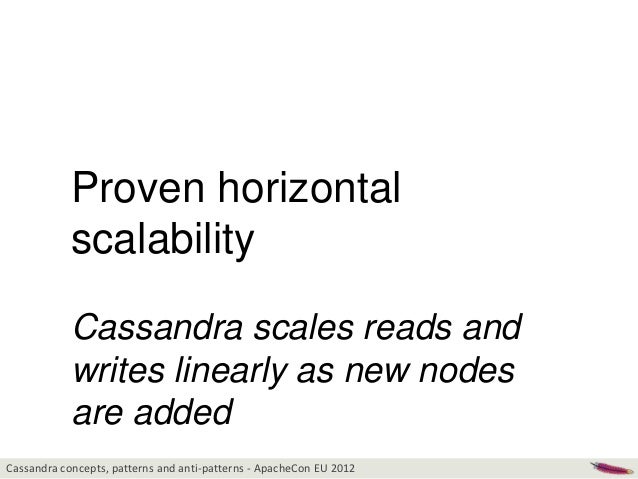 Proven horizontal scalability

Cassandra scales reads and writes linearly as new nodes are added

Cassandra concepts, patterns and anti-patterns - ApacheCon EU 2012